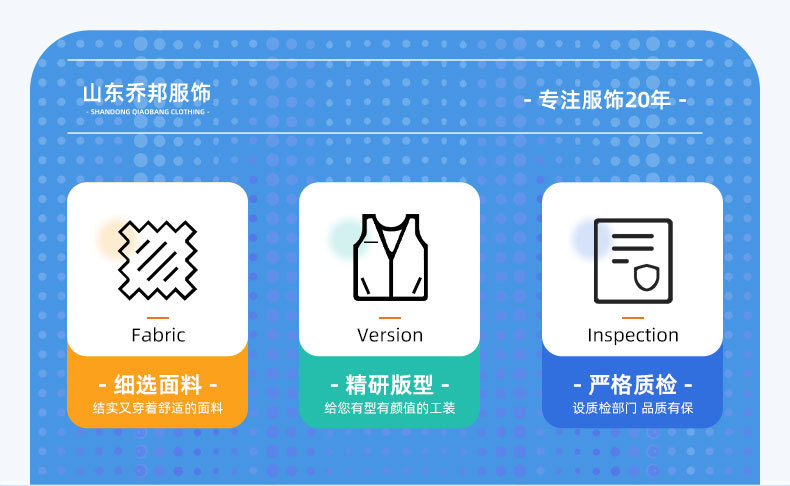 山东乔邦服饰
- SHANDONG QIAOBANG CLOTHING -

- 专注服饰20年 -

Fabric

- 细选面料 -
结实又穿着舒适的面料

Version

- 精研版型 -
给您有型有颜值的工装

Inspection

- 严格质检 -
设质检部门 品质有保